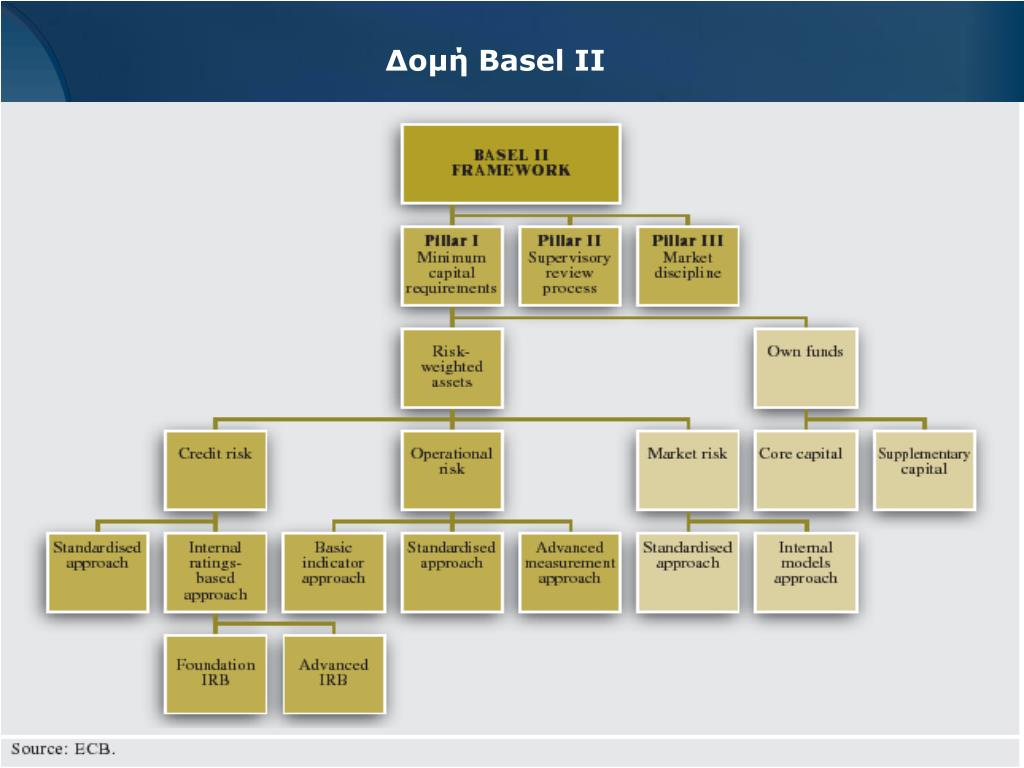 Δομή Basel II

BASEL II FRAMEWORK

Pillar I
Minimum capital requirements

Pillar II
Supervisory review process

Pillar III
Market discipline

Risk-weighted assets

Own funds

Credit risk

Operational risk

Market risk

Core capital

Supplementary capital

Standardised approach

Internal ratings-based approach

Basic indicator approach

Standardised approach

Advanced measurement approach

Standardised approach

Internal models approach

Foundation IRB

Advanced IRB

Source: ECB.